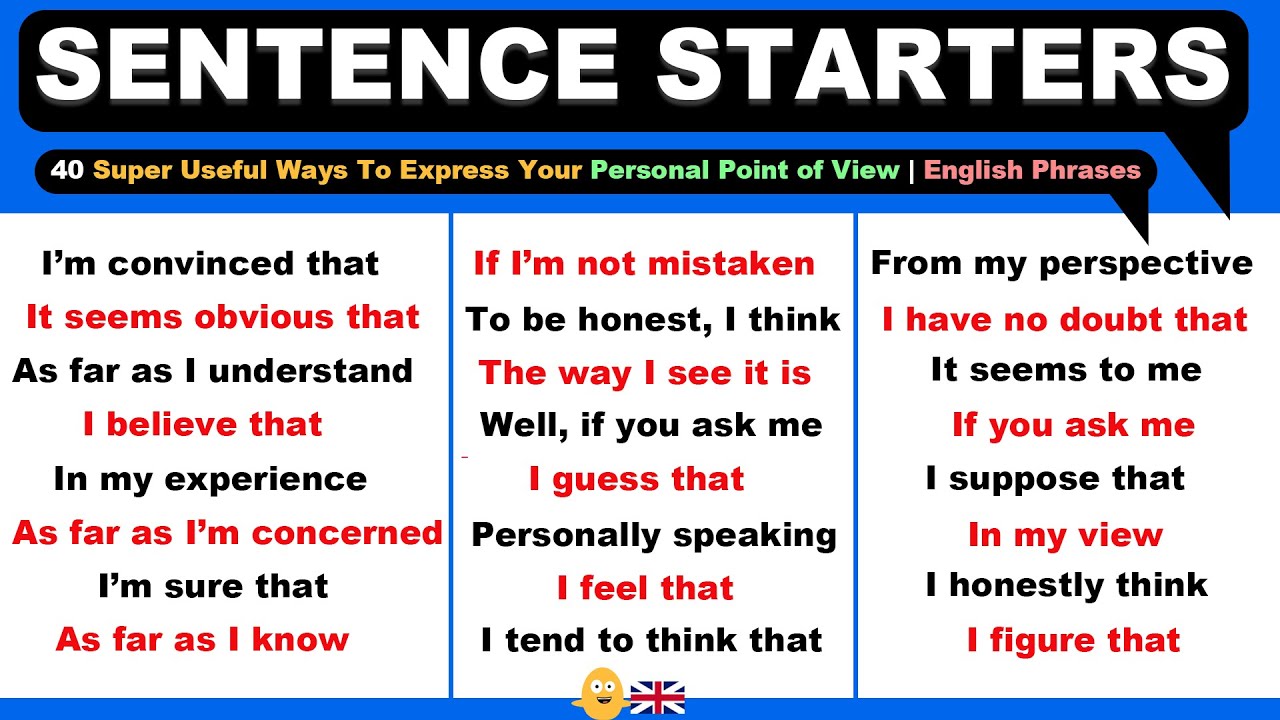 SENTENCE STARTERS

40 Super Useful Ways To Express Your Personal Point of View | English Phrases

I'm convinced that
It seems obvious that
As far as I understand
I believe that
In my experience
As far as I'm concerned
I'm sure that
As far as I know

If I'm not mistaken
To be honest, I think
The way I see it is
Well, if you ask me
I guess that
Personally speaking
I feel that
I tend to think that

From my perspective
I have no doubt that
It seems to me
If you ask me
I suppose that
In my view
I honestly think
I figure that